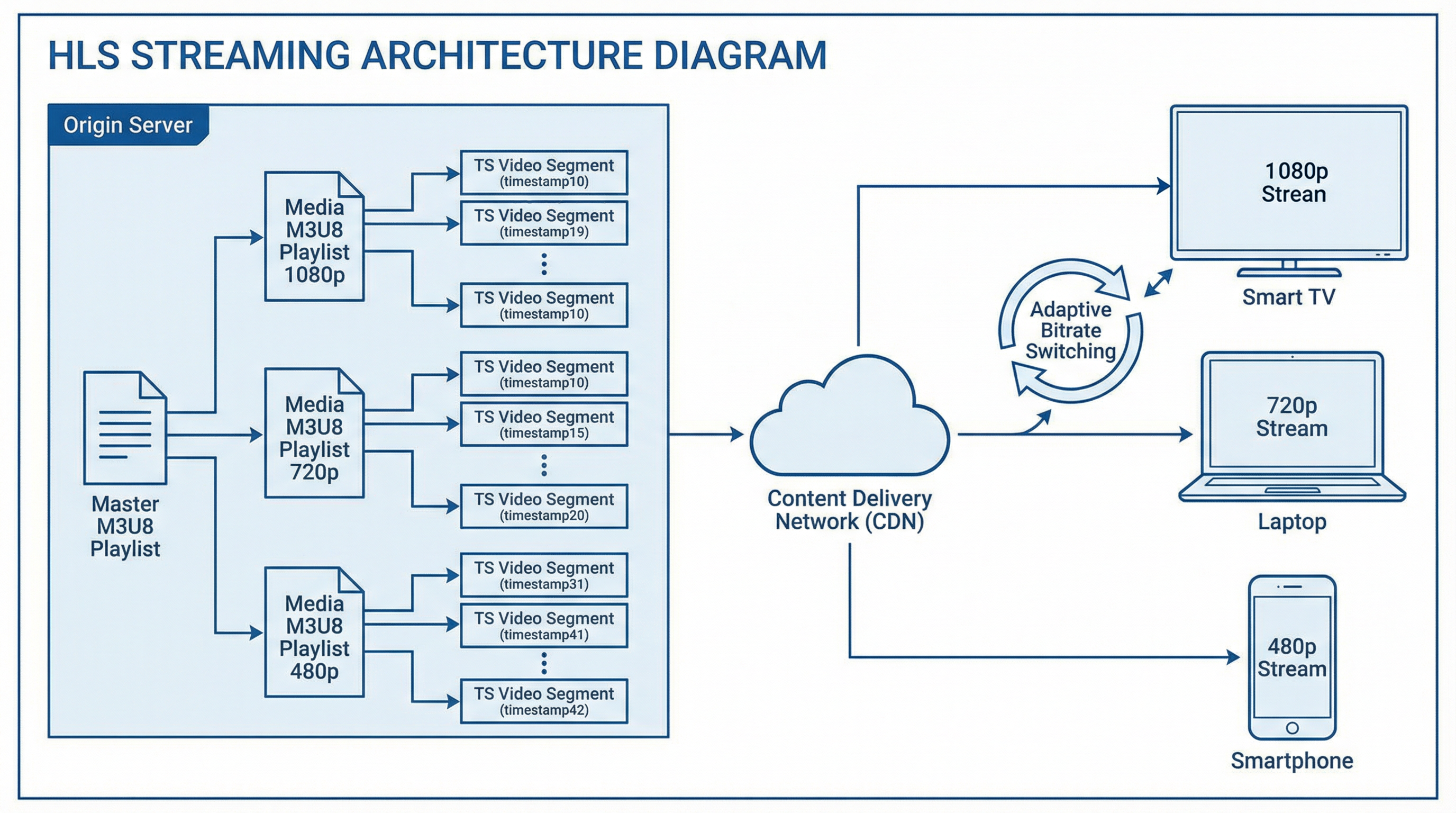 HLS STREAMING ARCHITECTURE DIAGRAM

Origin Server

Master M3U8 Playlist

Media M3U8 Playlist 1080p

TS Video Segment (timestamp10)
TS Video Segment (timestamp19)
⋮
TS Video Segment (timestamp10)

Media M3U8 Playlist 720p

TS Video Segment (timestamp10)
TS Video Segment (timestamp15)
⋮
TS Video Segment (timestamp20)

Media M3U8 Playlist 480p

TS Video Segment (timestamp31)
TS Video Segment (timestamp41)
⋮
TS Video Segment (timestamp42)

Content Delivery Network (CDN)

Adaptive Bitrate Switching

1080p Strean

Smart TV

720p Stream

Laptop

480p Stream

Smartphone